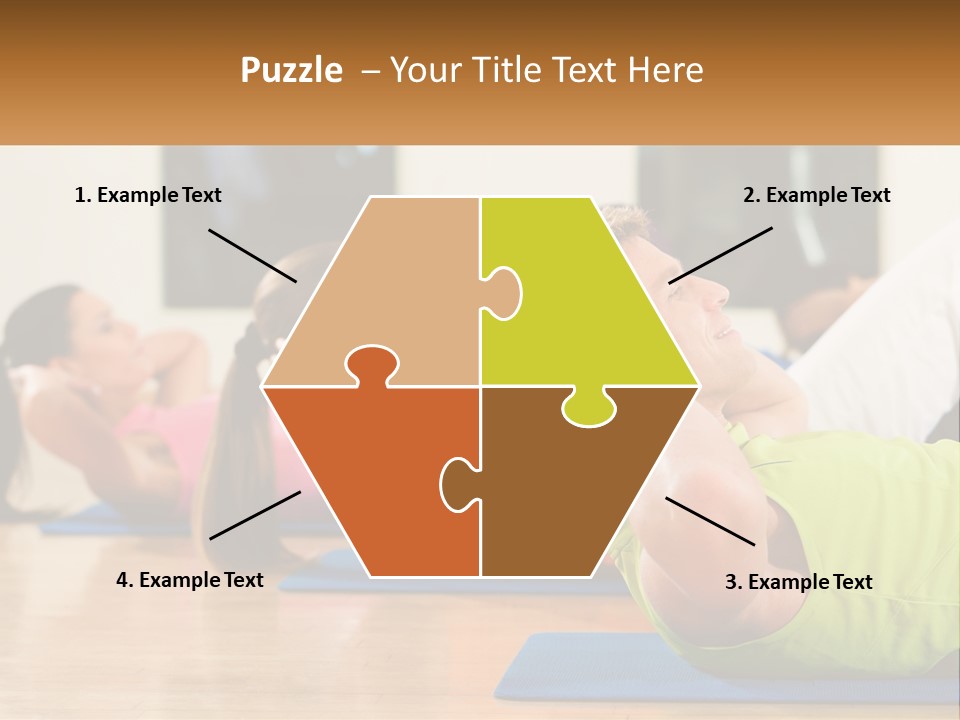 Puzzle – Your Title Text Here

1. Example Text

2. Example Text

4. Example Text

3. Example Text